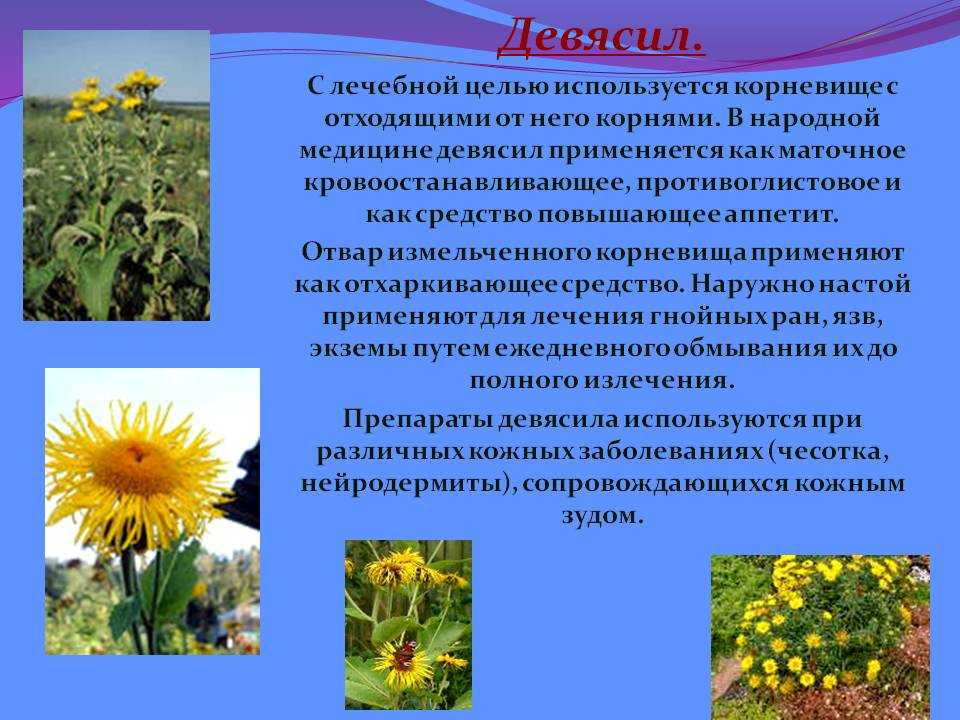 Девясил.

С лечебной целью используется корневище с отходящими от него корнями. В народной медицине девясил применяется как маточное кровоостанавливающее, противоглистовое и как средство повышающее аппетит.

Отвар измельченного корневища применяют как отхаркивающее средство. Наружно настой применяют для лечения гнойных ран, язв, экземы путем ежедневного обмывания их до полного излечения.

Препараты девясила используются при различных кожных заболеваниях (чесотка, нейродермиты), сопровождающихся кожным зудом.